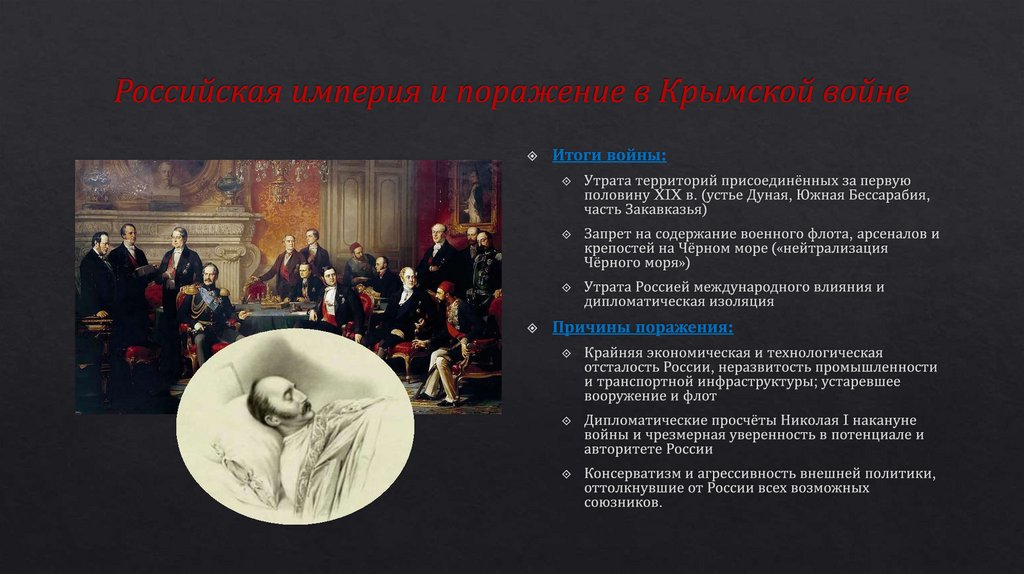 Российская империя и поражение в Крымской войне

Итоги войны:

Утрата территорий присоединённых за первую половину XIX в. (устье Дуная, Южная Бессарабия, часть Закавказья)

Запрет на содержание военного флота, арсеналов и крепостей на Чёрном море («нейтрализация Чёрного моря»)

Утрата Россией международного влияния и дипломатическая изоляция

Причины поражения:

Крайняя экономическая и технологическая отсталость России, неразвитость промышленности и транспортной инфраструктуры; устаревшее вооружение и флот

Дипломатические просчёты Николая I накануне войны и чрезмерная уверенность в потенциале и авторитете России

Консерватизм и агрессивность внешней политики, оттолкнувшие от России всех возможных союзников.